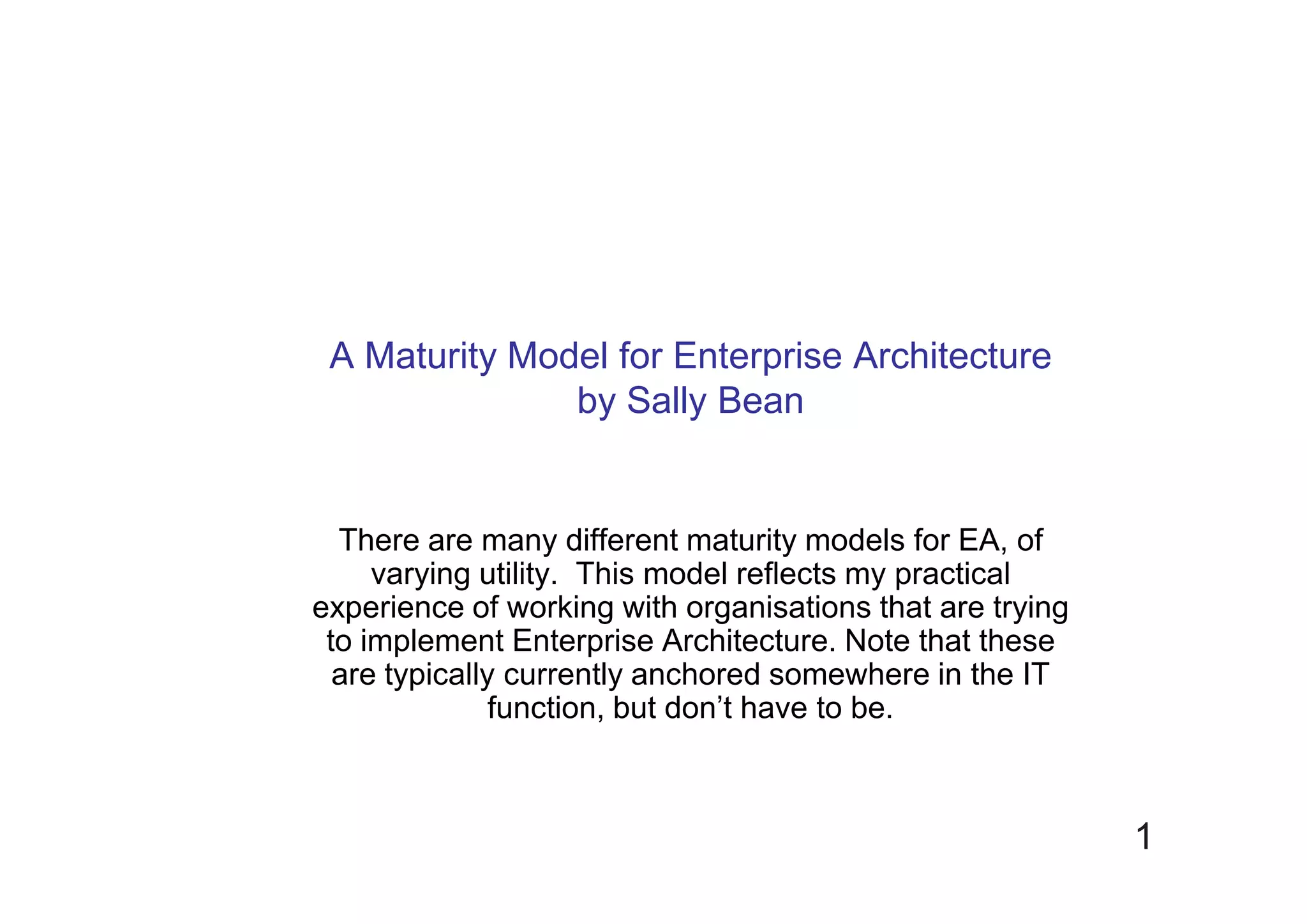 A Maturity Model for Enterprise Architecture
by Sally Bean

There are many different maturity models for EA, of varying utility.  This model reflects my practical experience of working with organisations that are trying to implement Enterprise Architecture. Note that these are typically currently anchored somewhere in the IT function, but don’t have to be.

1